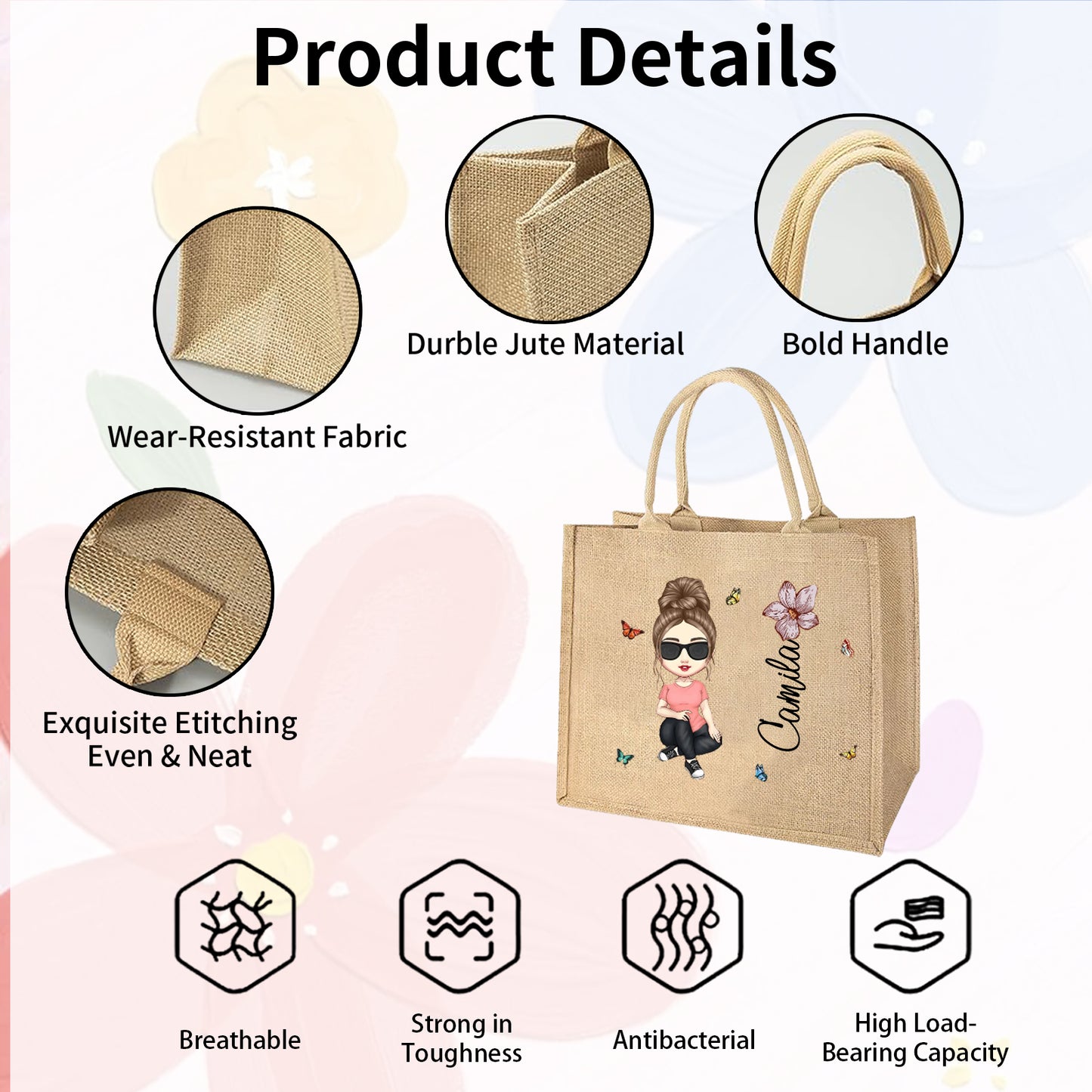 Product Details

Durble Jute Material

Bold Handle

Wear-Resistant Fabric

Exquisite Etitching Even & Neat

Camila

Breathable

Strong in Toughness

Antibacterial

High Load-Bearing Capacity